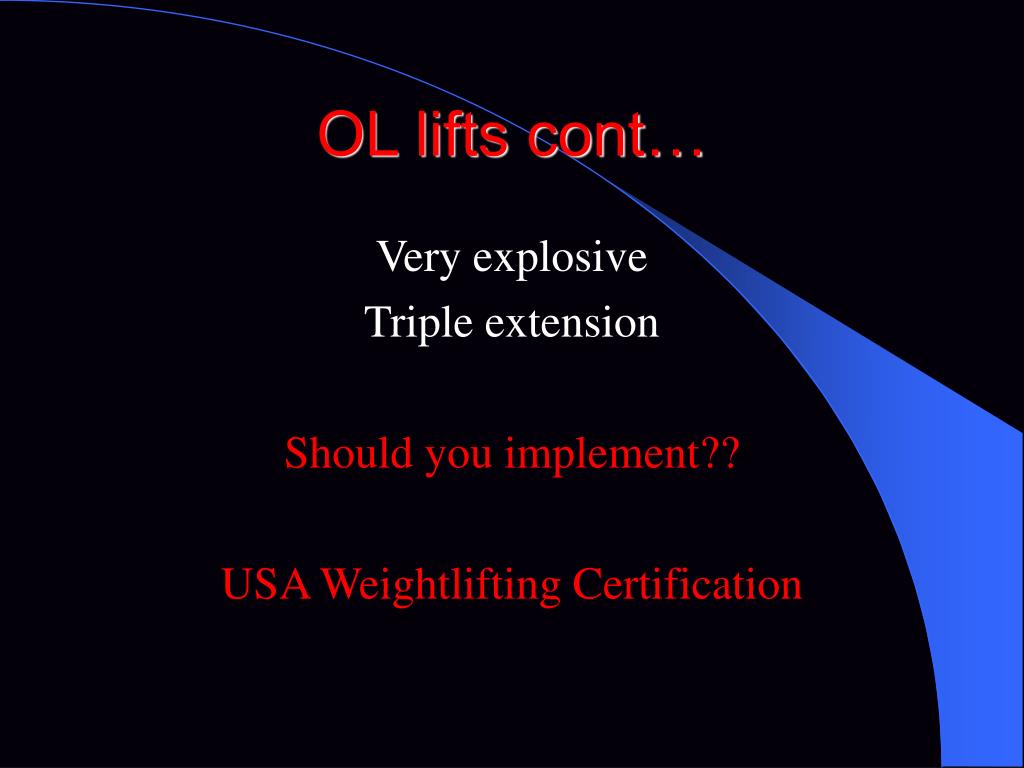 OL lifts cont…

Very explosive
Triple extension

Should you implement??

USA Weightlifting Certification